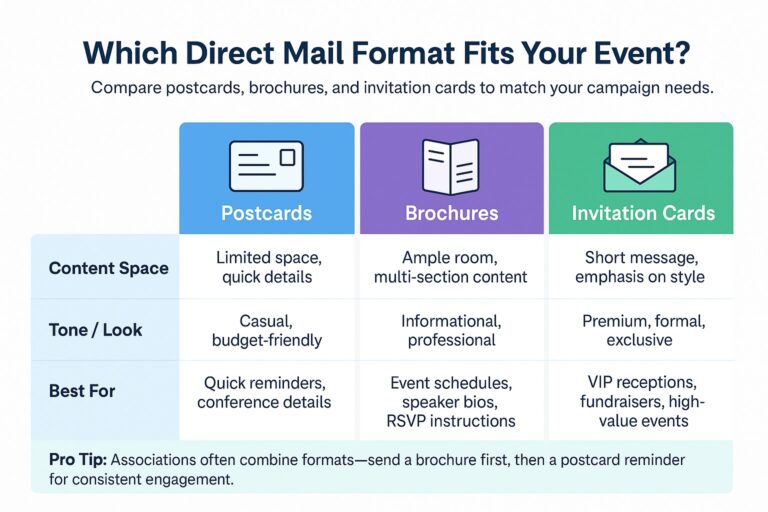 Which Direct Mail Format Fits Your Event?

Compare postcards, brochures, and invitation cards to match your campaign needs.

| | Postcards | Brochures | Invitation Cards |
|---|---|---|---|
| Content Space | Limited space, quick details | Ample room, multi-section content | Short message, emphasis on style |
| Tone / Look | Casual, budget-friendly | Informational, professional | Premium, formal, exclusive |
| Best For | Quick reminders, conference details | Event schedules, speaker bios, RSVP instructions | VIP receptions, fundraisers, high-value events |

Pro Tip: Associations often combine formats—send a brochure first, then a postcard reminder for consistent engagement.